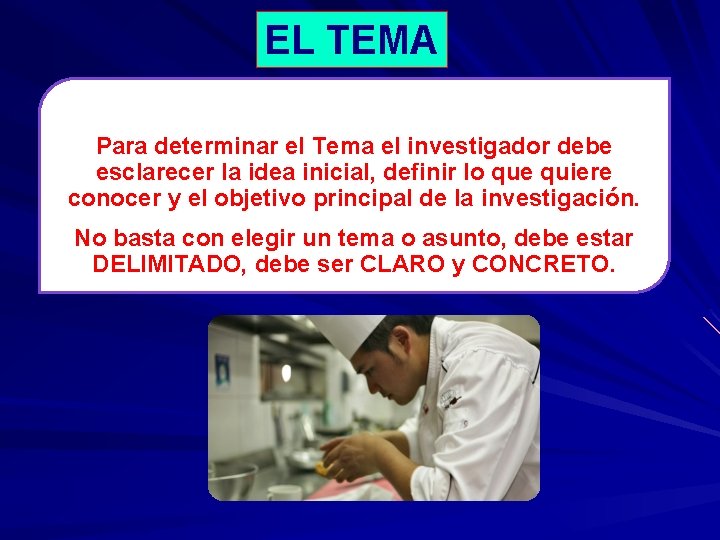 EL TEMA

Para determinar el Tema el investigador debe esclarecer la idea inicial, definir lo que quiere conocer y el objetivo principal de la investigación.

No basta con elegir un tema o asunto, debe estar DELIMITADO, debe ser CLARO y CONCRETO.